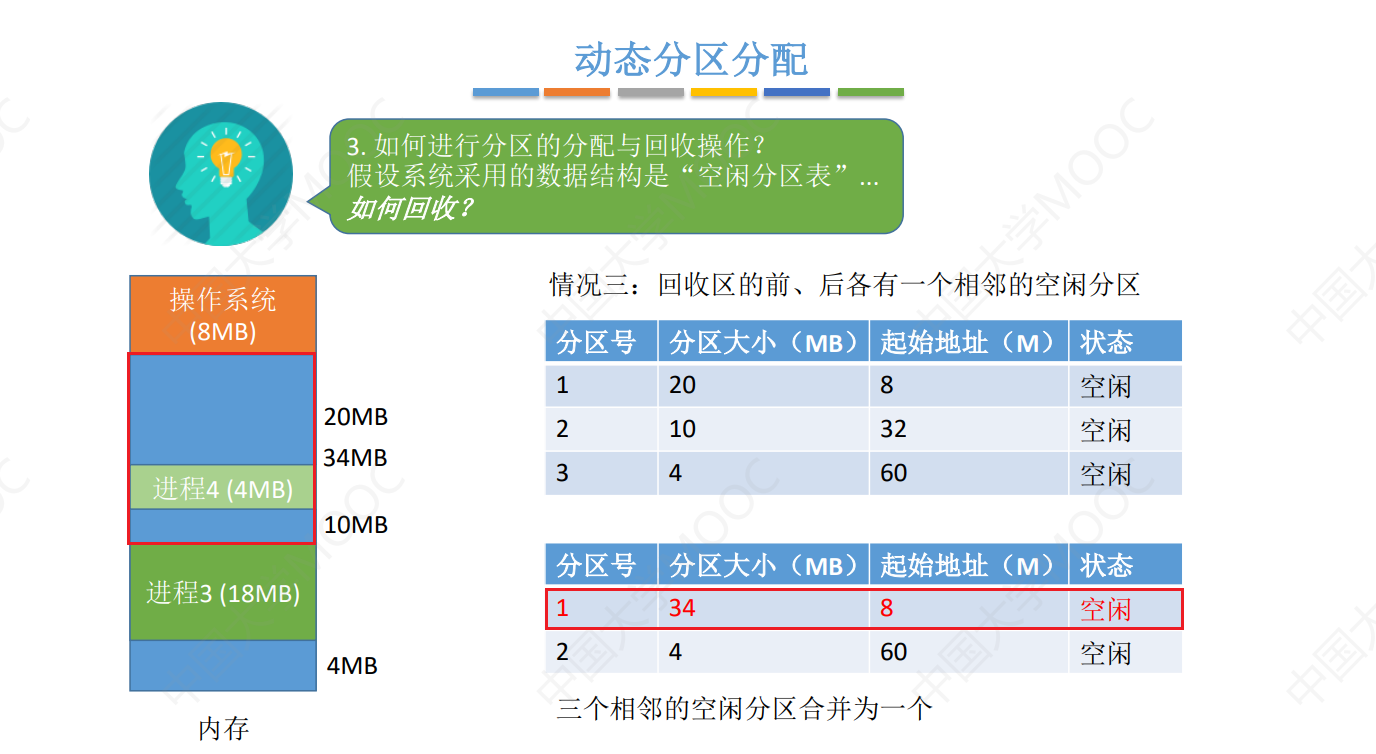 动态分区分配

3. 如何进行分区的分配与回收操作？
假设系统采用的数据结构是“空闲分区表”...
如何回收？

操作系统
(8MB)

20MB
34MB
进程4 (4MB)
10MB
进程3 (18MB)
4MB

内存

情况三：回收区的前、后各有一个相邻的空闲分区

| 分区号 | 分区大小（MB） | 起始地址（M） | 状态 |
|---|---|---|---|
| 1 | 20 | 8 | 空闲 |
| 2 | 10 | 32 | 空闲 |
| 3 | 4 | 60 | 空闲 |

| 分区号 | 分区大小（MB） | 起始地址（M） | 状态 |
|---|---|---|---|
| 1 | 34 | 8 | 空闲 |
| 2 | 4 | 60 | 空闲 |

三个相邻的空闲分区合并为一个

中国大学MOOC